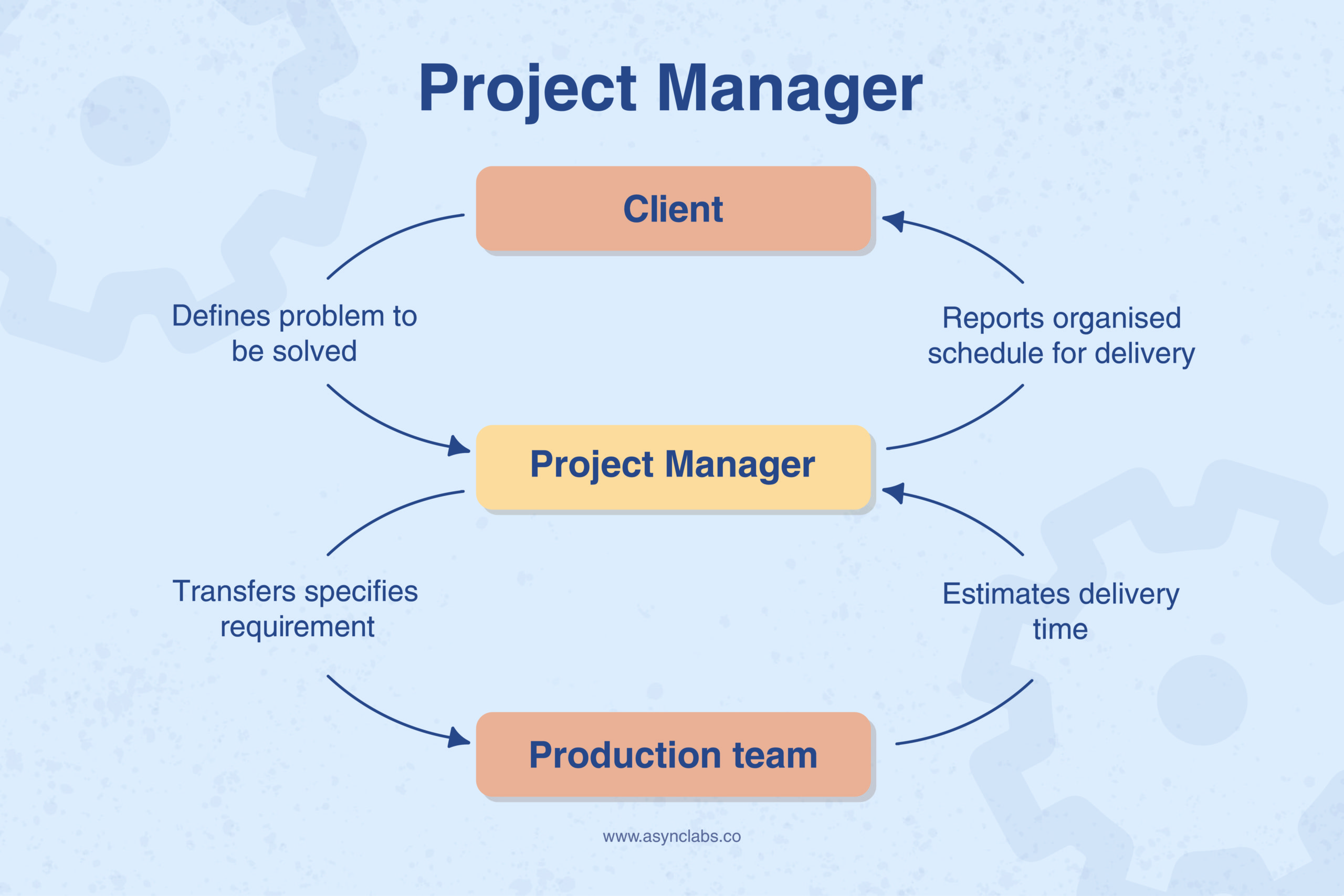 Project Manager

Client

Defines problem to be solved

Reports organised schedule for delivery

Project Manager

Transfers specifies requirement

Estimates delivery time

Production team

www.asynclabs.co